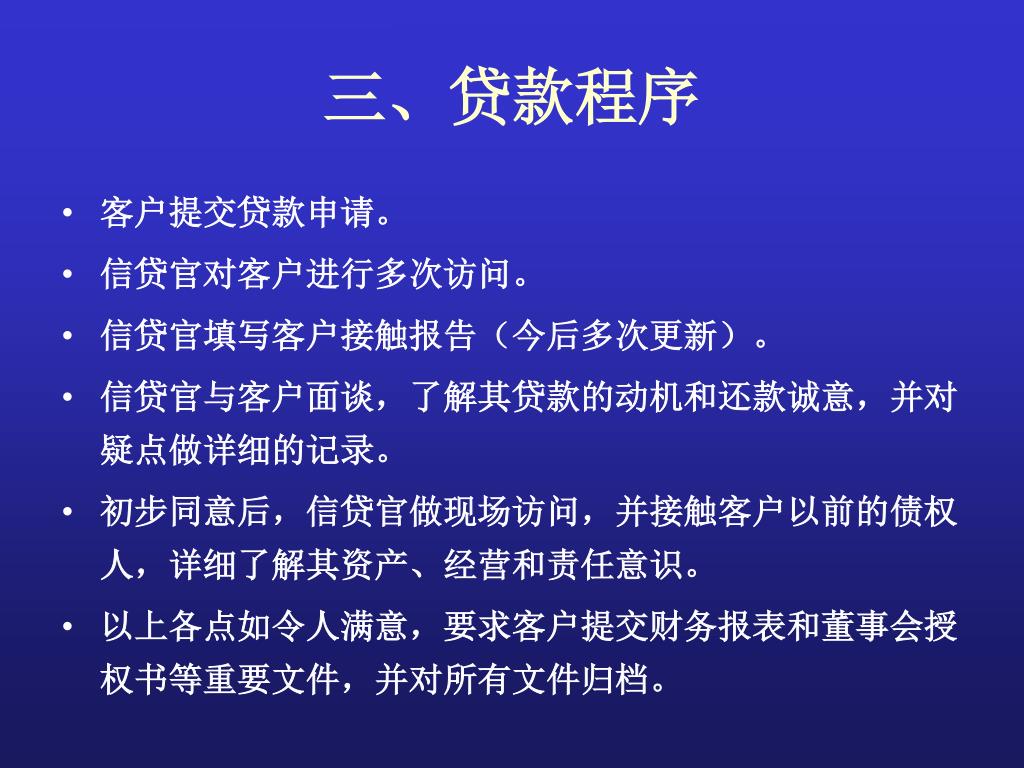 三、贷款程序

• 客户提交贷款申请。

• 信贷官对客户进行多次访问。

• 信贷官填写客户接触报告（今后多次更新）。

• 信贷官与客户面谈，了解其贷款的动机和还款诚意，并对疑点做详细的记录。

• 初步同意后，信贷官做现场访问，并接触客户以前的债权人，详细了解其资产、经营和责任意识。

• 以上各点如令人满意，要求客户提交财务报表和董事会授权书等重要文件，并对所有文件归档。